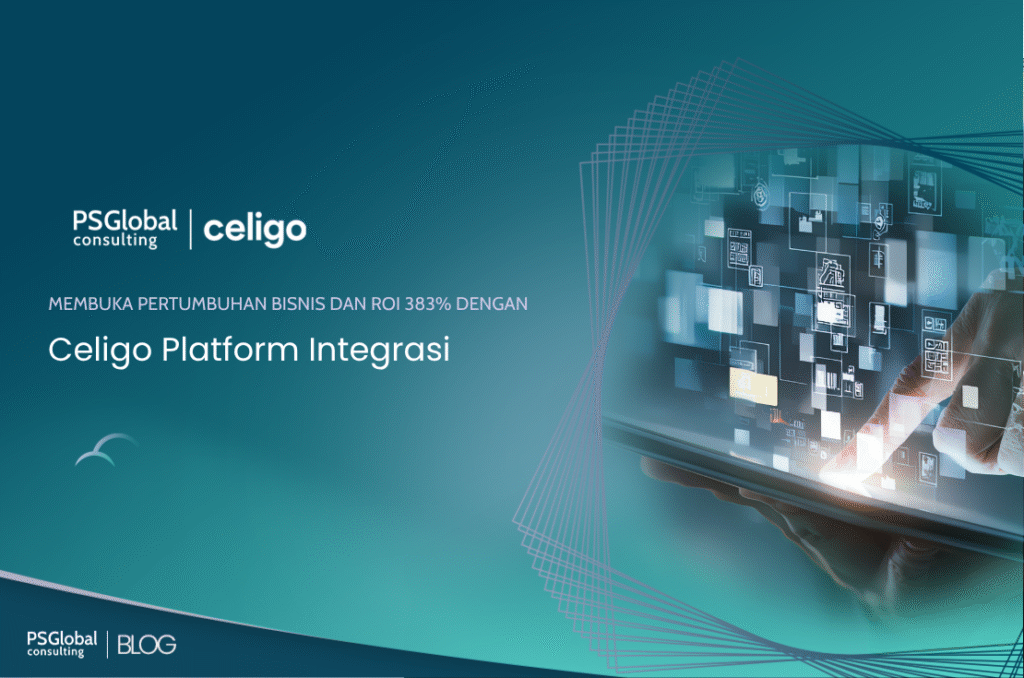 PSGlobal consulting | celigo

MEMBUKA PERTUMBUHAN BISNIS DAN ROI 383% DENGAN

Celigo Platform Integrasi

PSGlobal consulting | BLOG